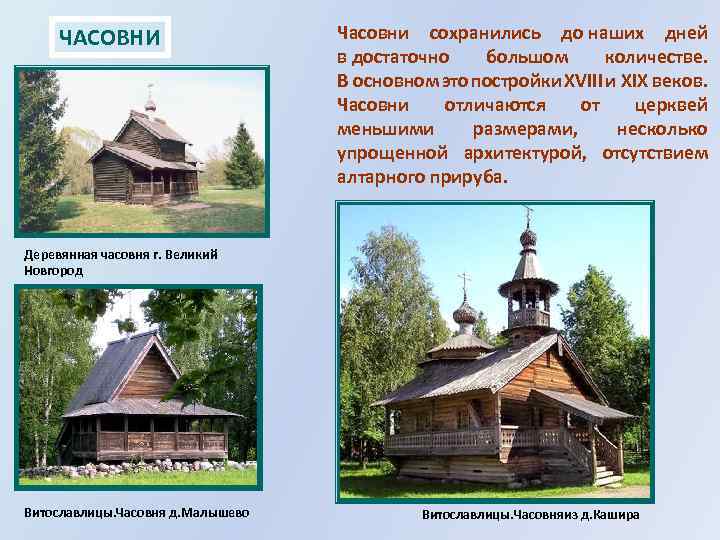 ЧАСОВНИ

Часовни сохранились до наших дней в достаточно большом количестве. В основном это постройки XVIII и XIX веков. Часовни отличаются от церквей меньшими размерами, несколько упрощенной архитектурой, отсутствием алтарного прируба.

Деревянная часовня г. Великий Новгород

Витославлицы.Часовня д.Малышево

Витославлицы.Часовняиз д.Кашира